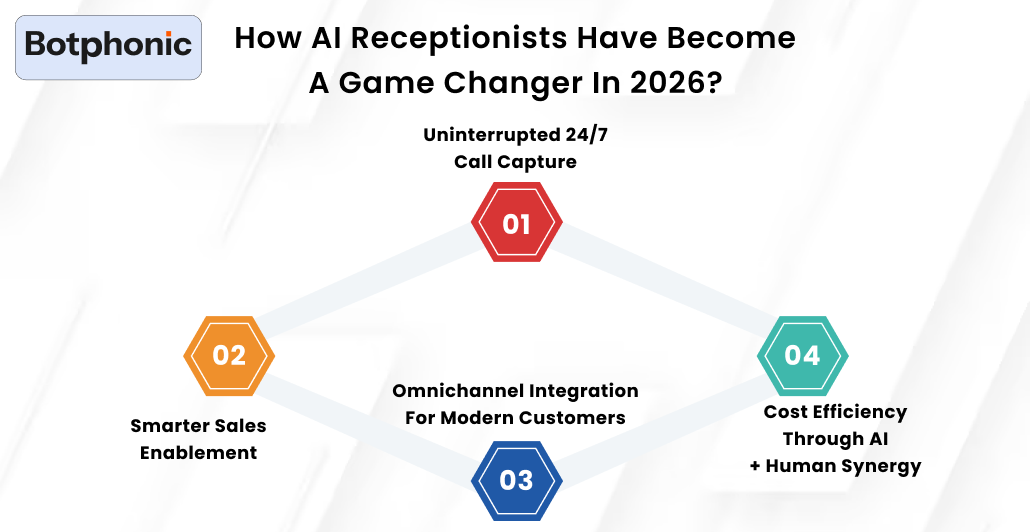 Botphonic

How AI Receptionists Have Become A Game Changer In 2026?

Uninterrupted 24/7 Call Capture

01

02

Smarter Sales Enablement

Omnichannel Integration For Modern Customers

03

04

Cost Efficiency Through AI + Human Synergy